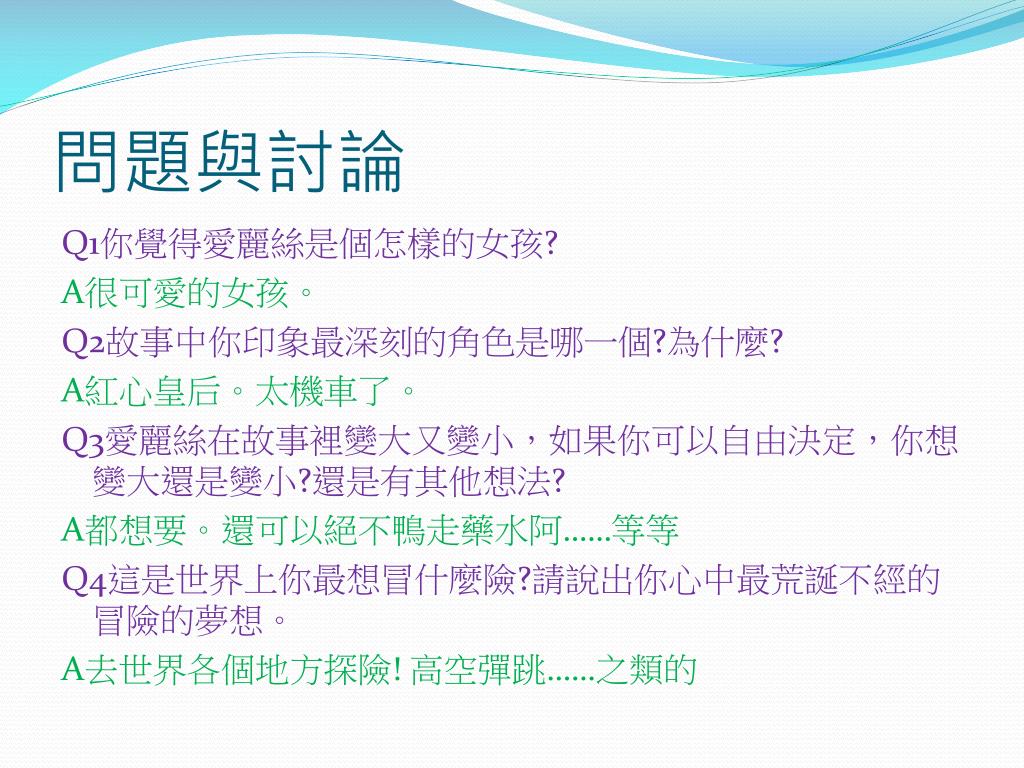 問題與討論

Q1你覺得愛麗絲是個怎樣的女孩?

A很可愛的女孩。

Q2故事中你印象最深刻的角色是哪一個?為什麼?

A紅心皇后。太機車了。

Q3愛麗絲在故事裡變大又變小，如果你可以自由決定，你想變大還是變小?還是有其他想法?

A都想要。還可以絕不鴨走藥水阿……等等

Q4這是世界上你最想冒什麼險?請說出你心中最荒誕不經的冒險的夢想。

A去世界各個地方探險! 高空彈跳……之類的